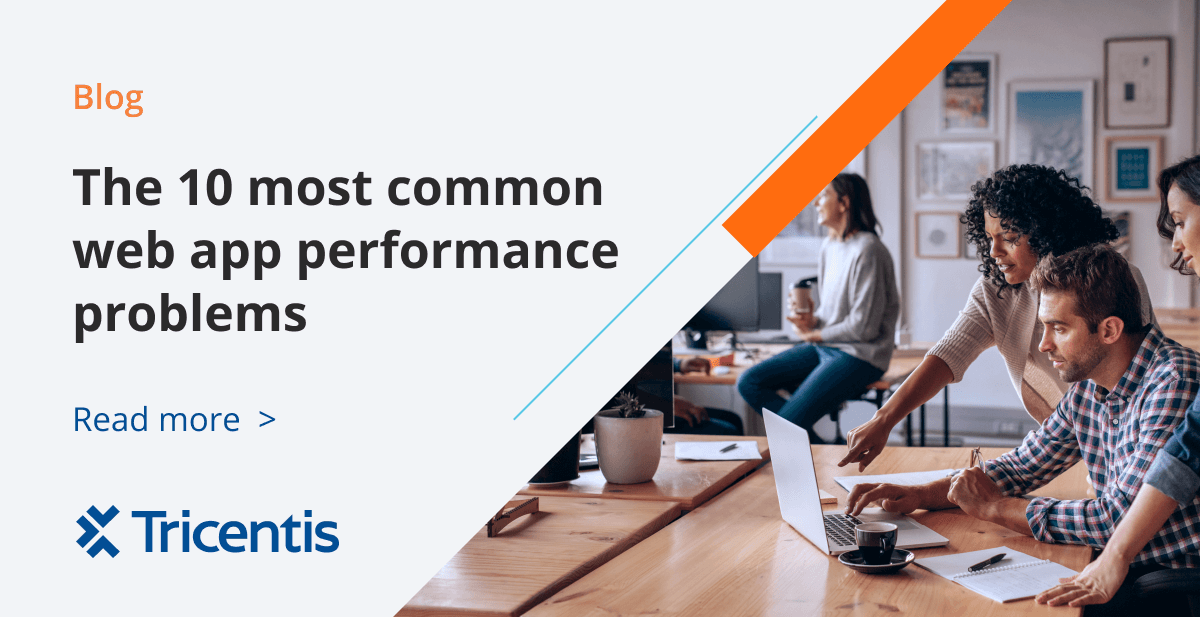 Blog

The 10 most common web app performance problems

Read more >

Tricentis